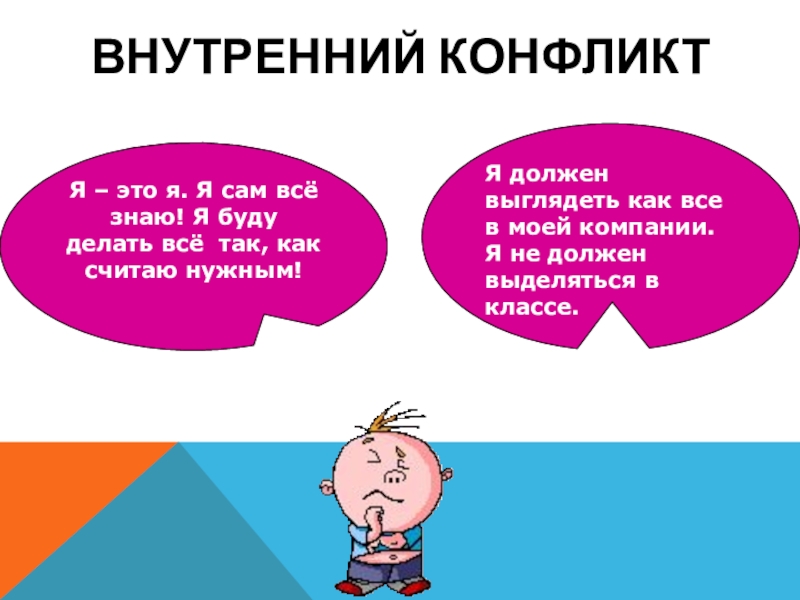 ВНУТРЕННИЙ КОНФЛИКТ

Я – это я. Я сам всё знаю! Я буду делать всё так, как считаю нужным!

Я должен выглядеть как все в моей компании. Я не должен выделяться в классе.